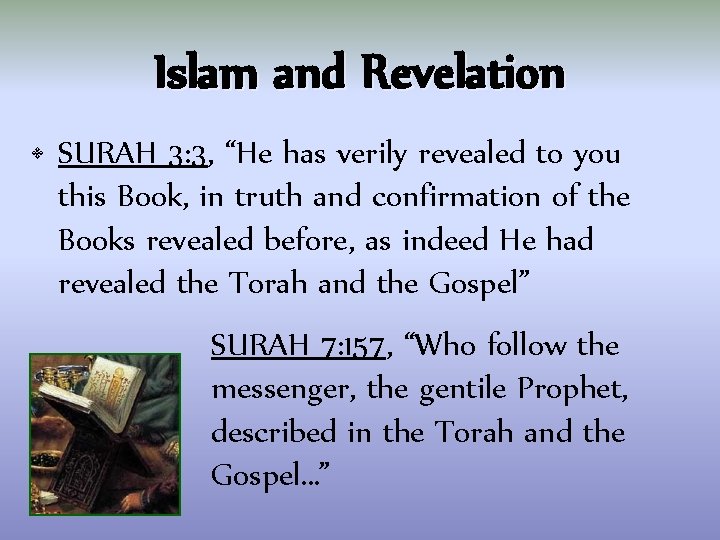 Islam and Revelation

SURAH 3:3, “He has verily revealed to you this Book, in truth and confirmation of the Books revealed before, as indeed He had revealed the Torah and the Gospel”

SURAH 7:157, “Who follow the messenger, the gentile Prophet, described in the Torah and the Gospel…”